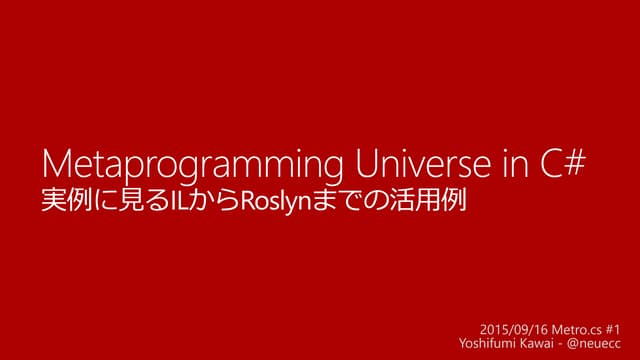 Metaprogramming Universe in C#
実例に見るILからRoslynまでの活用例

2015/09/16 Metro.cs #1
Yoshifumi Kawai - @neuecc